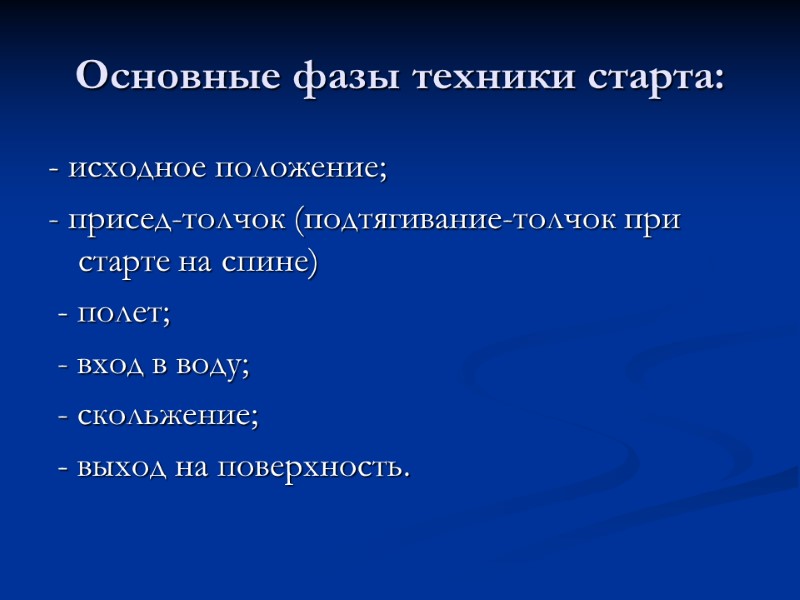 Основные фазы техники старта:

- исходное положение;

- присед-толчок (подтягивание-толчок при старте на спине)

- полет;

- вход в воду;

- скольжение;

- выход на поверхность.